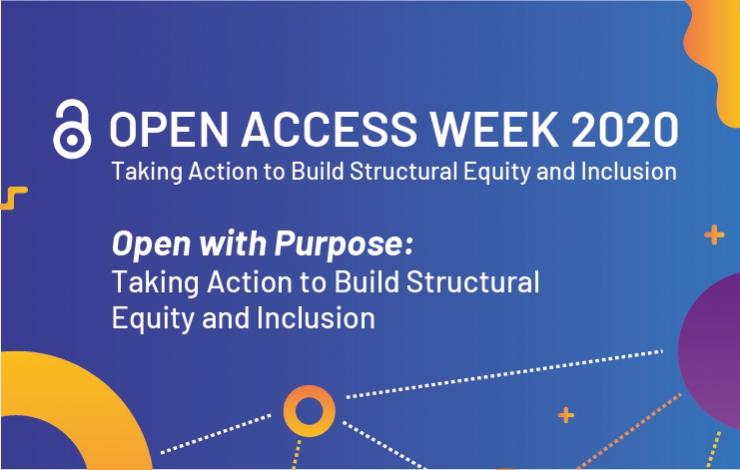 OPEN ACCESS WEEK 2020
Taking Action to Build Structural Equity and Inclusion

Open with Purpose:
Taking Action to Build Structural Equity and Inclusion